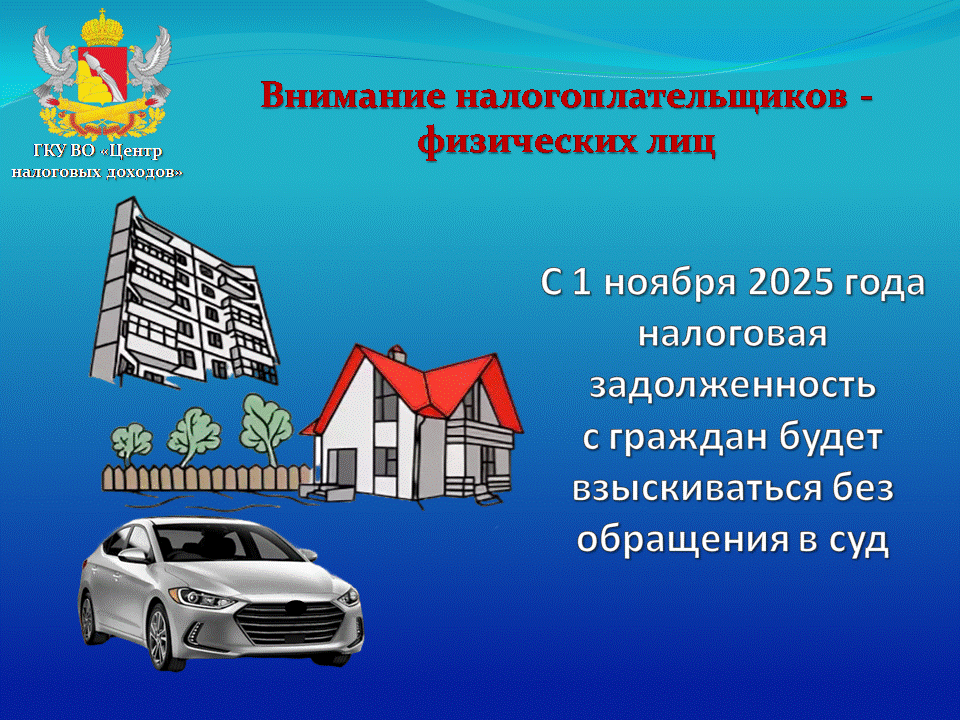 ГКУ ВО «Центр налоговых доходов»

Внимание налогоплательщиков - физических лиц

С 1 ноября 2025 года налоговая задолженность с граждан будет взыскиваться без обращения в суд